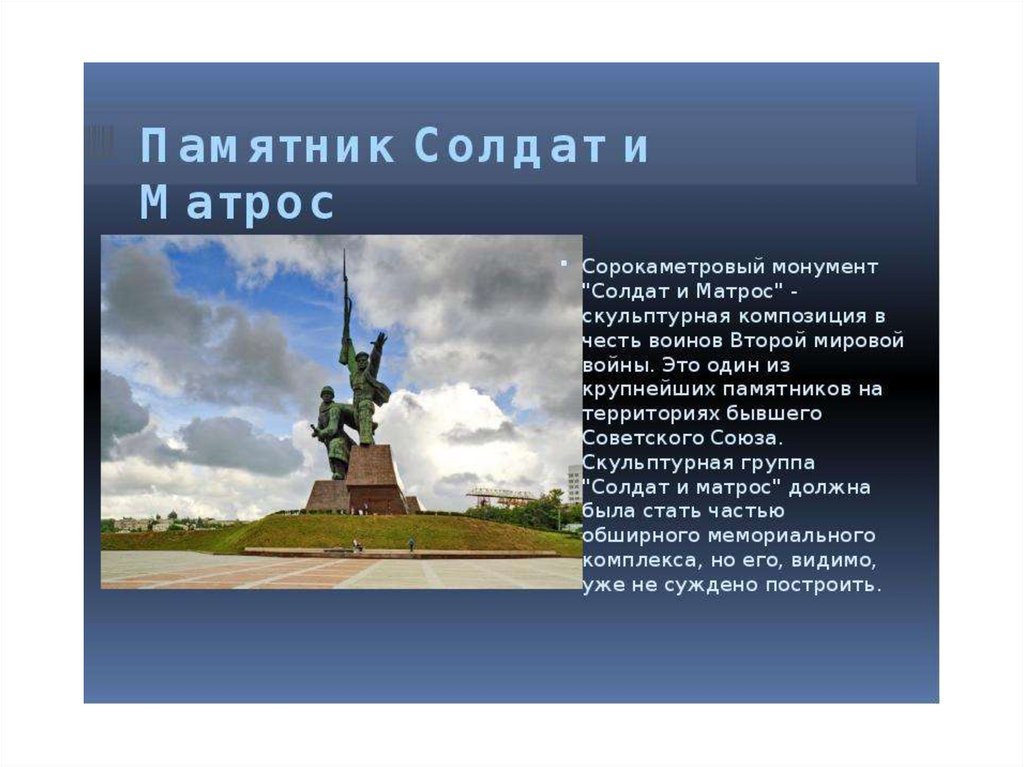 Памятник Солдат и Матрос

Сорокаметровый монумент "Солдат и Матрос" - скульптурная композиция в честь воинов Второй мировой войны. Это один из крупнейших памятников на территориях бывшего Советского Союза. Скульптурная группа "Солдат и матрос" должна была стать частью обширного мемориального комплекса, но его, видимо, уже не суждено построить.